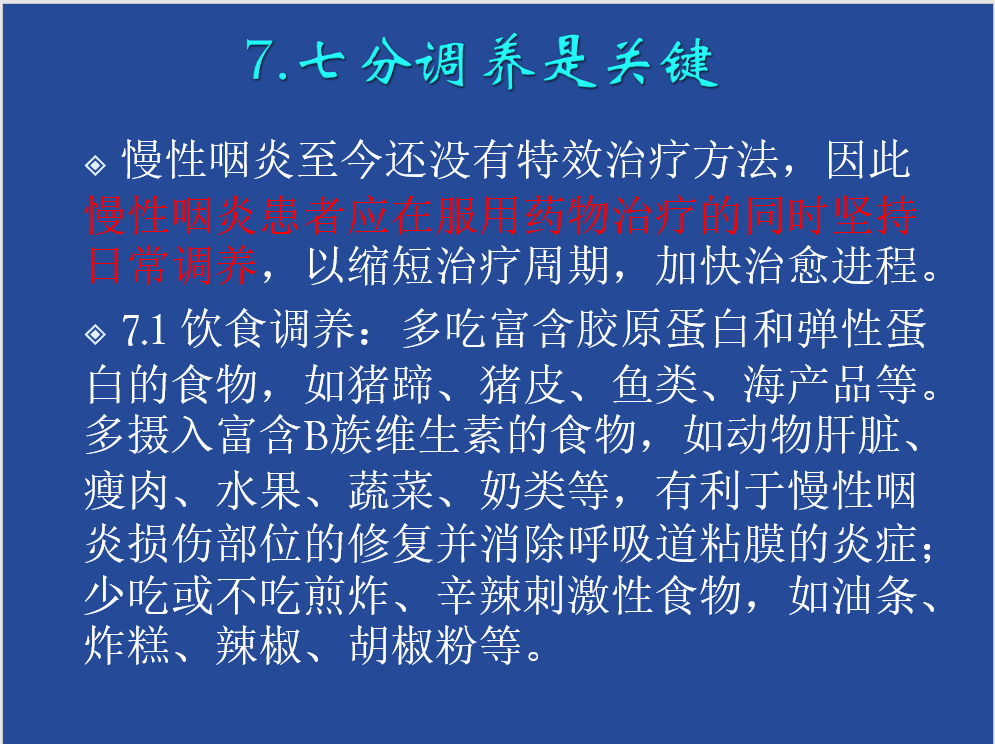 7.七分调养是关键

◈ 慢性咽炎至今还没有特效治疗方法，因此慢性咽炎患者应在服用药物治疗的同时坚持日常调养，以缩短治疗周期，加快治愈进程。

◈ 7.1 饮食调养：多吃富含胶原蛋白和弹性蛋白的食物，如猪蹄、猪皮、鱼类、海产品等。多摄入富含B族维生素的食物，如动物肝脏、瘦肉、水果、蔬菜、奶类等，有利于慢性咽炎损伤部位的修复并消除呼吸道粘膜的炎症；少吃或不吃煎炸、辛辣刺激性食物，如油条、炸糕、辣椒、胡椒粉等。